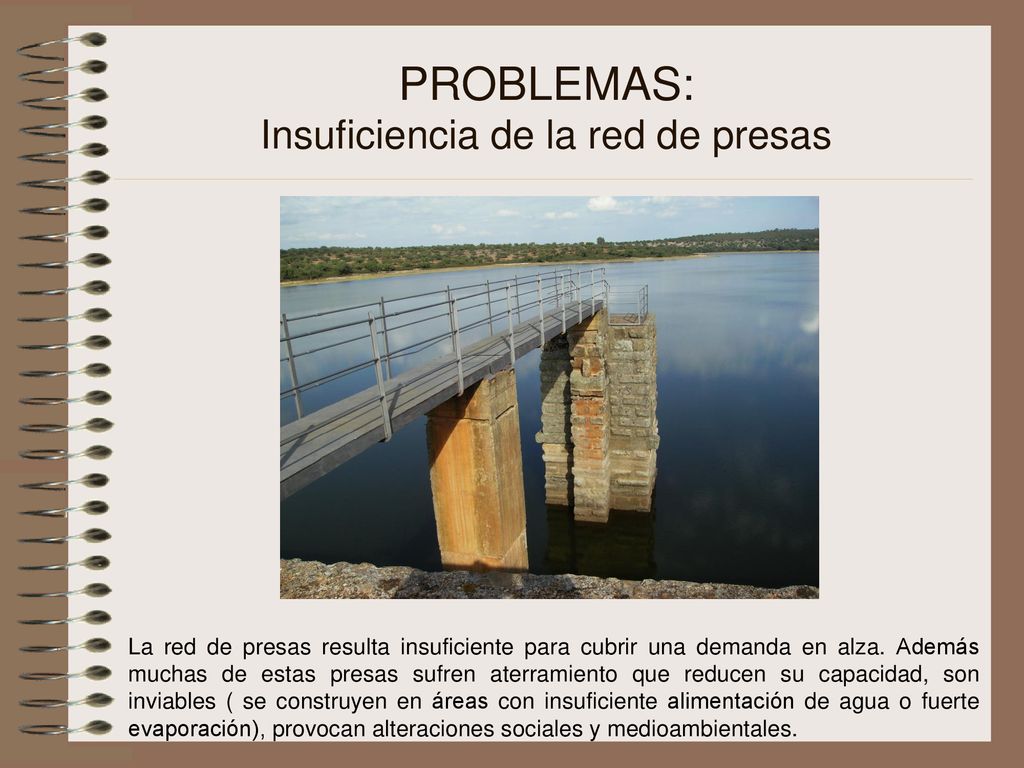 PROBLEMAS:
Insuficiencia de la red de presas

La red de presas resulta insuficiente para cubrir una demanda en alza. Además muchas de estas presas sufren aterramiento que reducen su capacidad, son inviables ( se construyen en áreas con insuficiente alimentación de agua o fuerte evaporación), provocan alteraciones sociales y medioambientales.